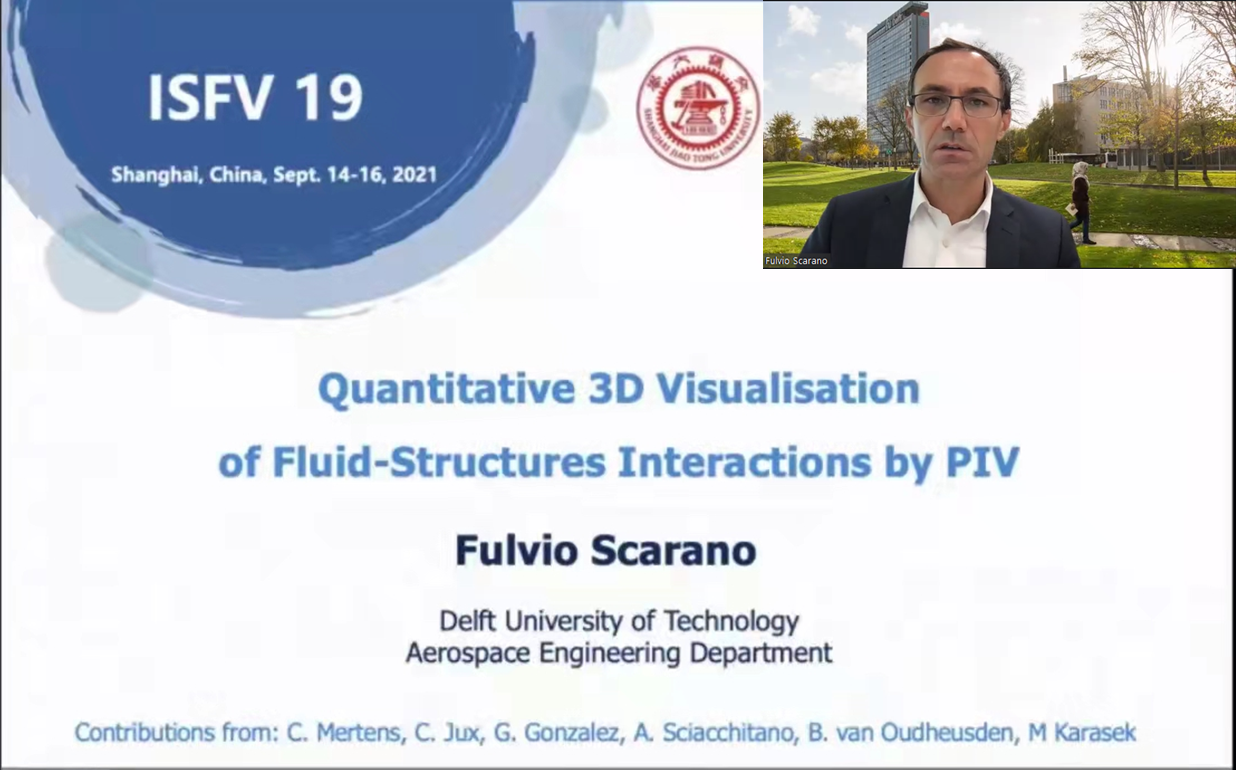 ISFV 19

Shanghai, China, Sept. 14-16, 2021

SHANGHAI JIAO TONG UNIVERSITY

Fulvio Scarano

Quantitative 3D Visualisation of Fluid-Structures Interactions by PIV

Fulvio Scarano

Delft University of Technology
Aerospace Engineering Department

Contributions from: C. Mertens, C. Jux, G. Gonzalez, A. Sciacchitano, B. van Oudheusden, M Karasek